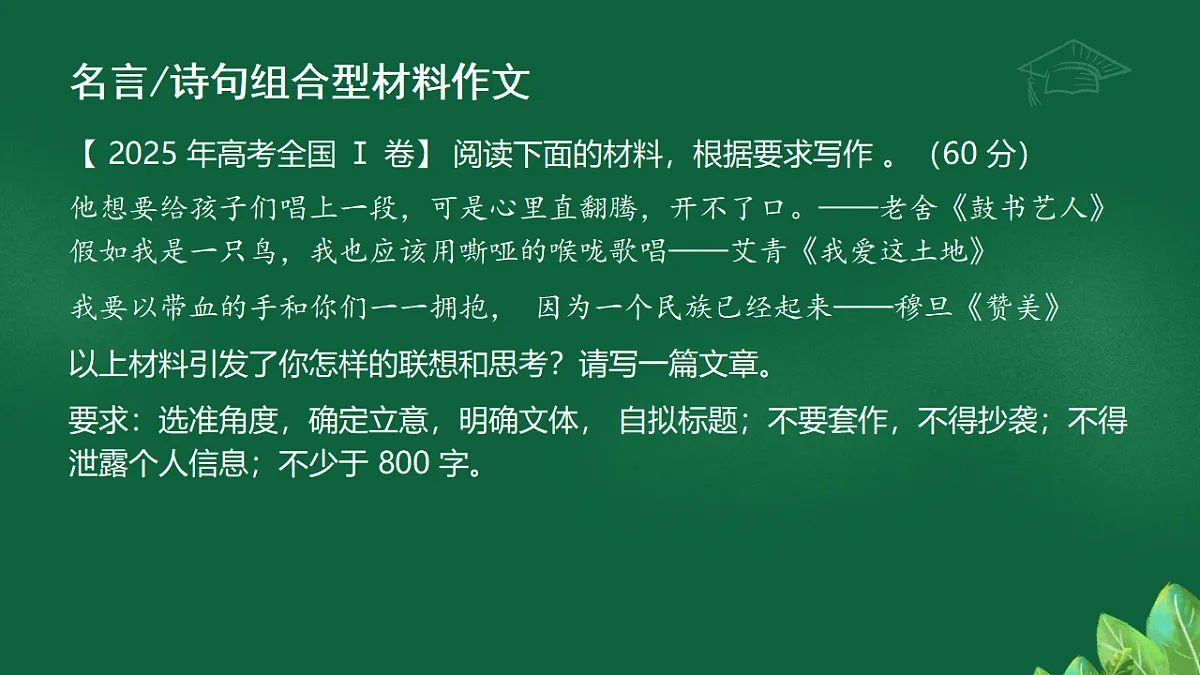 名言/诗句组合型材料作文

【 2025 年高考全国 Ⅰ 卷】 阅读下面的材料，根据要求写作 。（60 分）

他想要给孩子们唱上一段，可是心里直翻腾，开不了口。——老舍《鼓书艺人》

假如我是一只鸟，我也应该用嘶哑的喉咙歌唱——艾青《我爱这土地》

我要以带血的手和你们一一拥抱， 因为一个民族已经起来——穆旦《赞美》

以上材料引发了你怎样的联想和思考？请写一篇文章。

要求：选准角度，确定立意，明确文体， 自拟标题；不要套作，不得抄袭；不得泄露个人信息；不少于 800 字。